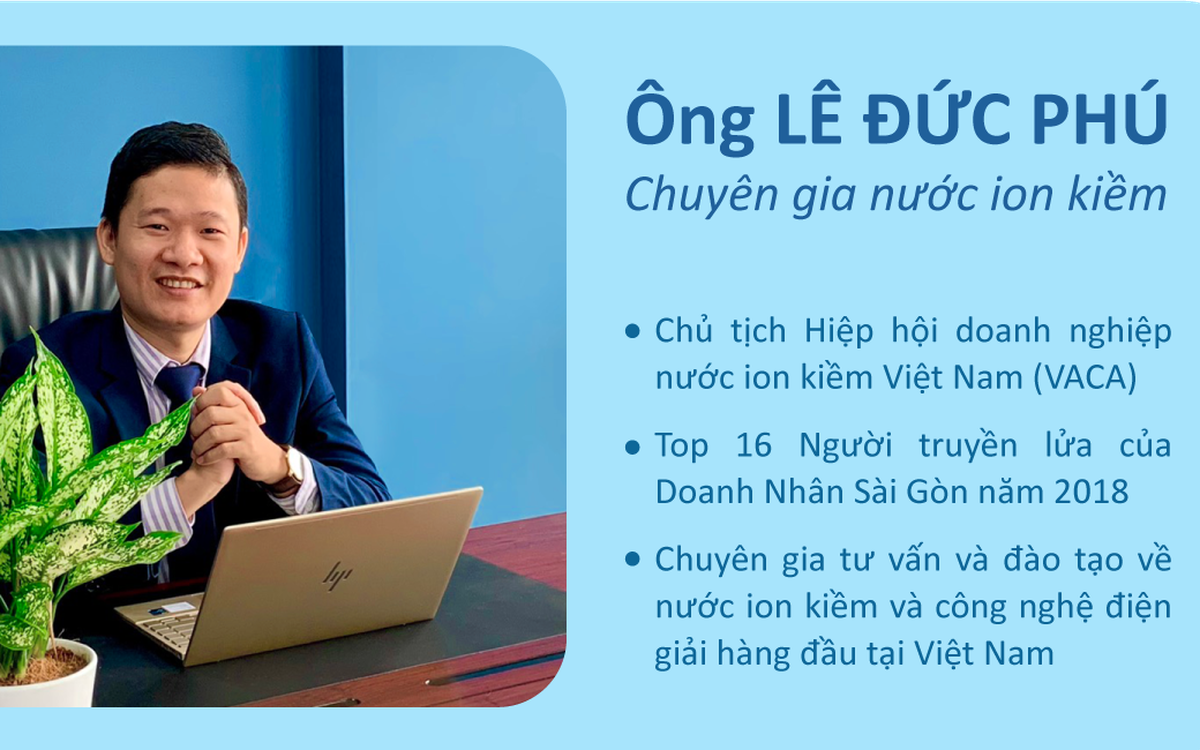 Ông LÊ ĐỨC PHÚ
Chuyên gia nước ion kiềm

• Chủ tịch Hiệp hội doanh nghiệp nước ion kiềm Việt Nam (VACA)

• Top 16 Người truyền lửa của Doanh Nhân Sài Gòn năm 2018

• Chuyên gia tư vấn và đào tạo về nước ion kiềm và công nghệ điện giải hàng đầu tại Việt Nam

hp